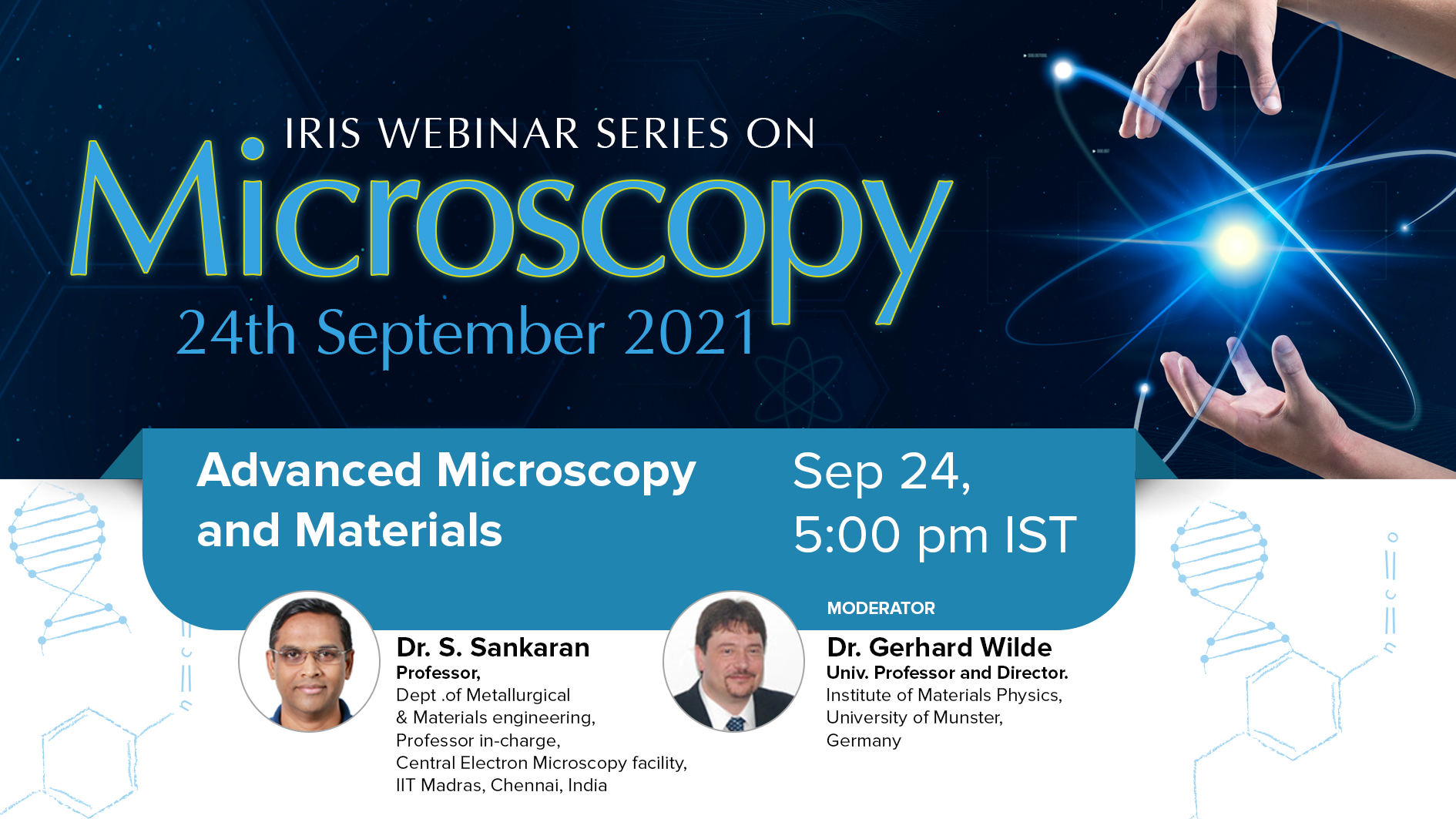 IRIS WEBINAR SERIES ON

Microscopy

24th September 2021

Advanced Microscopy and Materials

Sep 24, 5:00 pm IST

Dr. S. Sankaran
Professor,
Dept .of Metallurgical & Materials engineering,
Professor in-charge,
Central Electron Microscopy facility,
IIT Madras, Chennai, India

MODERATOR
Dr. Gerhard Wilde
Univ. Professor and Director.
Institute of Materials Physics,
University of Munster,
Germany